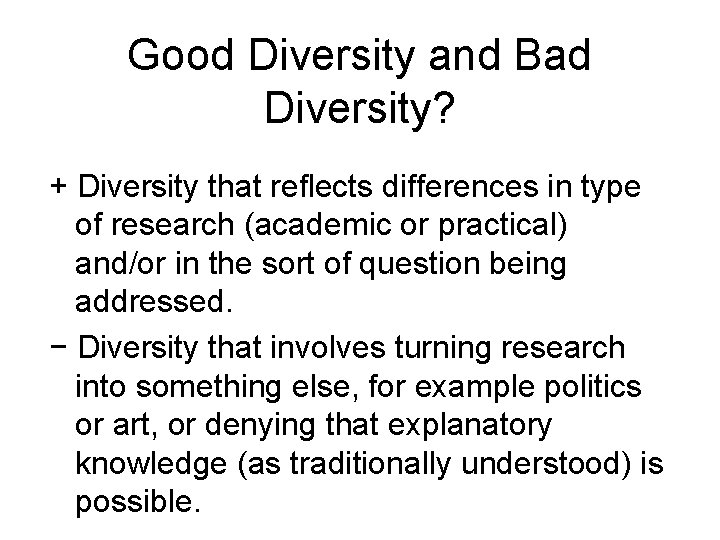 Good Diversity and Bad Diversity?

+ Diversity that reflects differences in type of research (academic or practical) and/or in the sort of question being addressed.

− Diversity that involves turning research into something else, for example politics or art, or denying that explanatory knowledge (as traditionally understood) is possible.